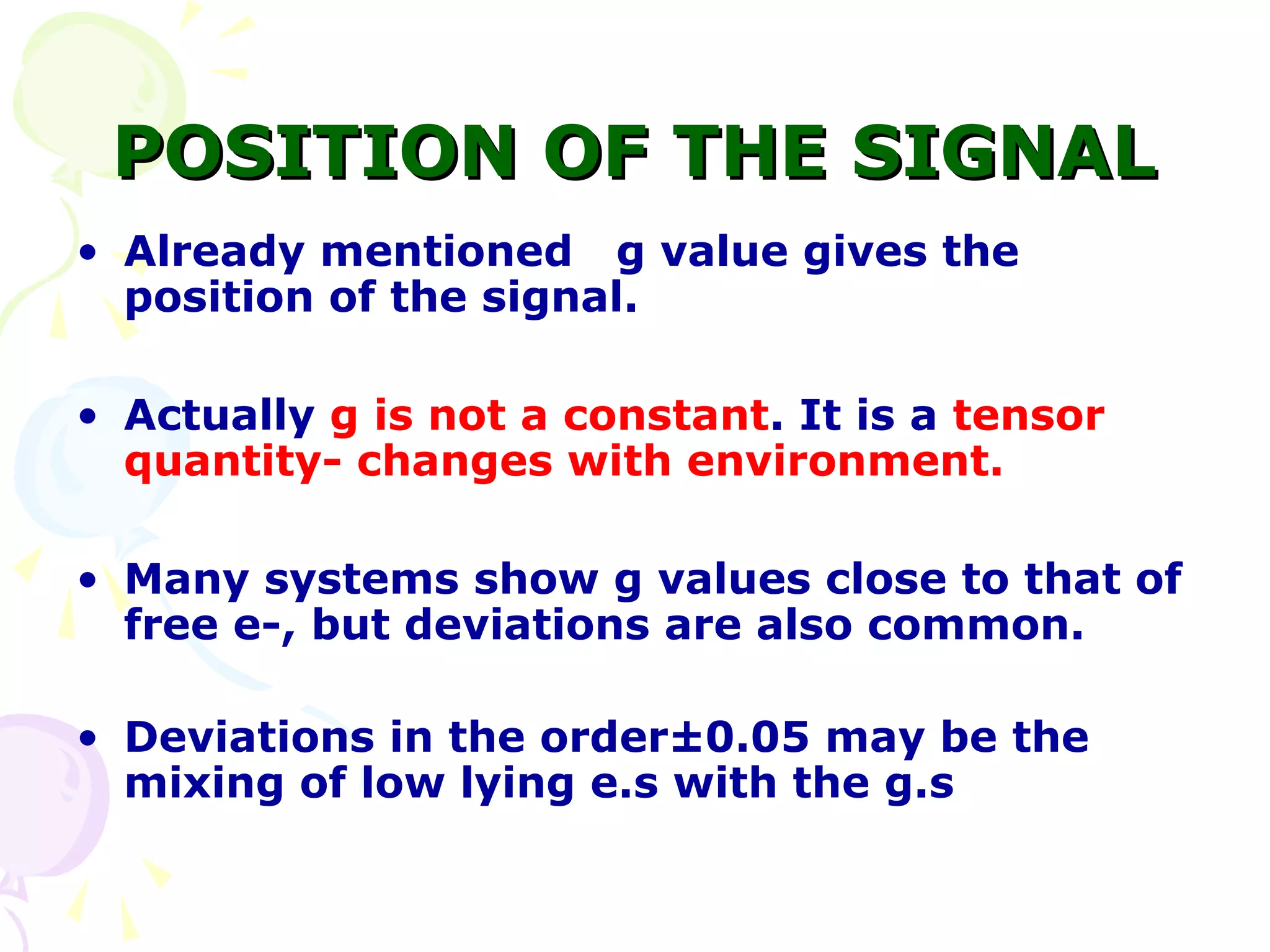 POSITION OF THE SIGNAL

• Already mentioned g value gives the position of the signal.

• Actually g is not a constant. It is a tensor quantity- changes with environment.

• Many systems show g values close to that of free e-, but deviations are also common.

• Deviations in the order±0.05 may be the mixing of low lying e.s with the g.s